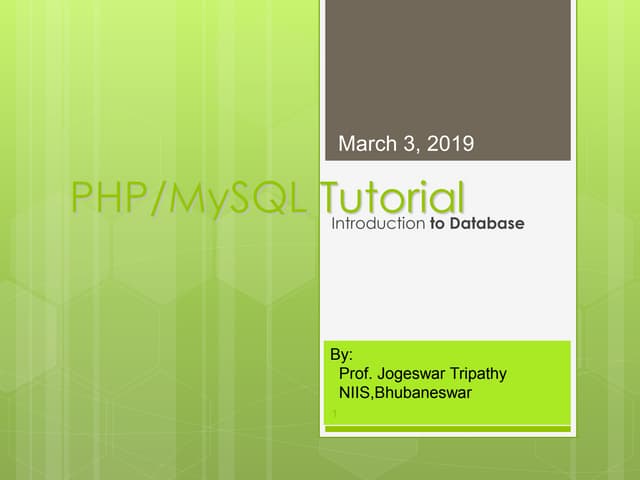 March 3, 2019

PHP/MySQL Tutorial

Introduction to Database

By:
Prof. Jogeswar Tripathy
NIIS,Bhubaneswar

1